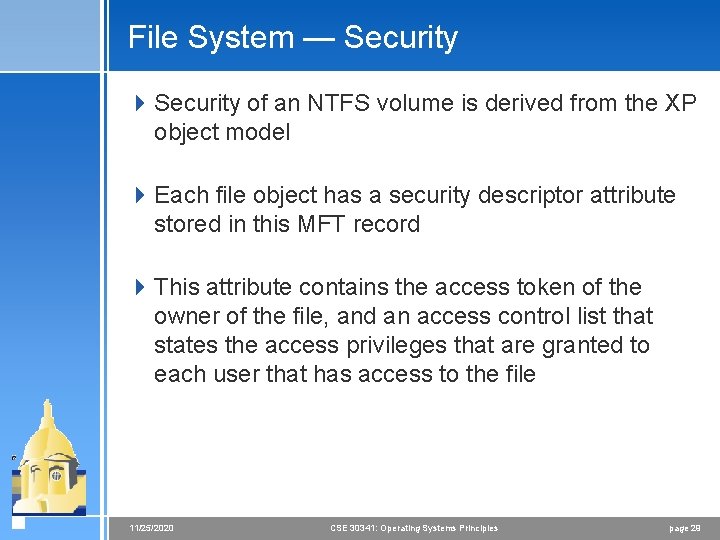 File System — Security

Security of an NTFS volume is derived from the XP object model

Each file object has a security descriptor attribute stored in this MFT record

This attribute contains the access token of the owner of the file, and an access control list that states the access privileges that are granted to each user that has access to the file

11/25/2020 CSE 30341: Operating Systems Principles page 29